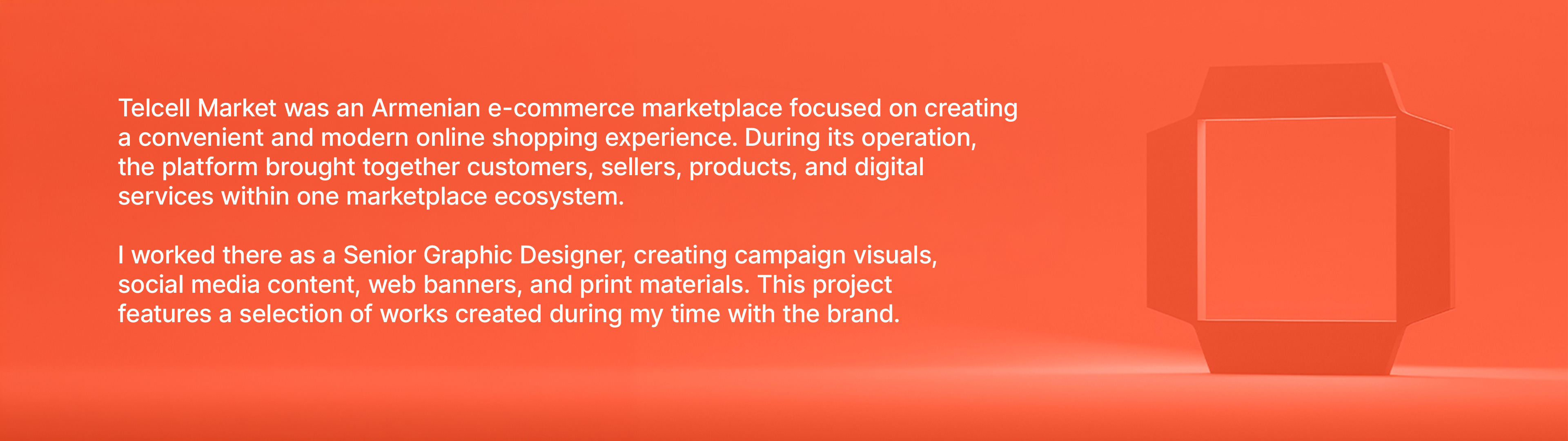 Telcell Market was an Armenian e-commerce marketplace focused on creating a convenient and modern online shopping experience. During its operation, the platform brought together customers, sellers, products, and digital services within one marketplace ecosystem.

I worked there as a Senior Graphic Designer, creating campaign visuals, social media content, web banners, and print materials. This project features a selection of works created during my time with the brand.